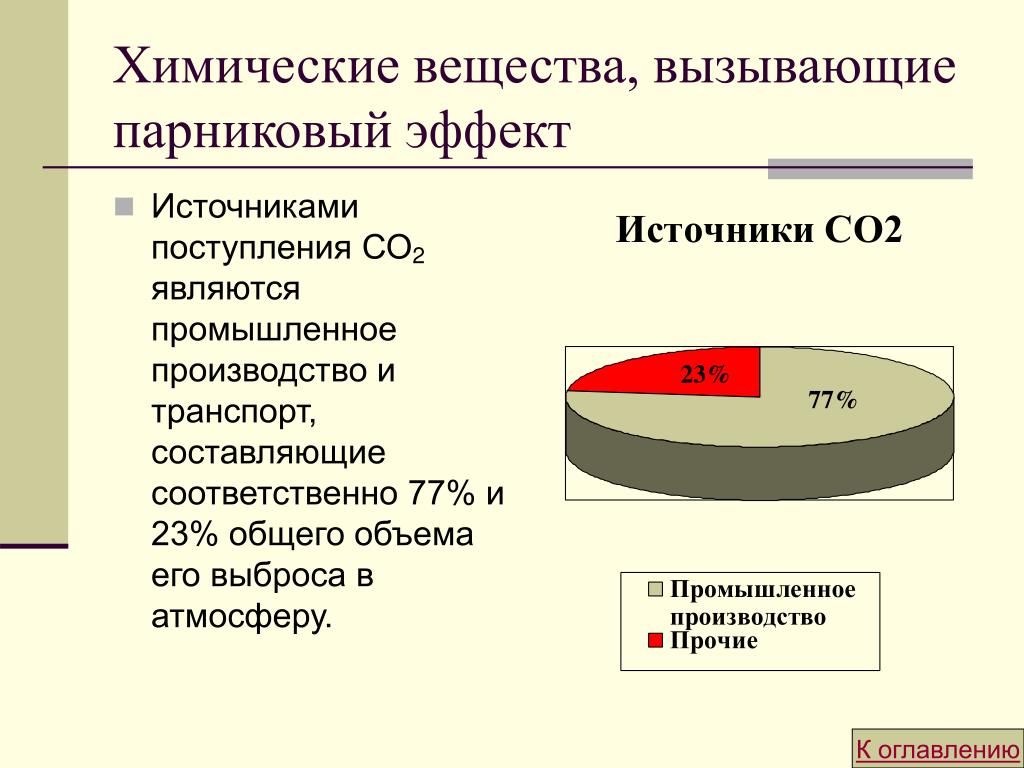 Химические вещества, вызывающие парниковый эффект

Источниками поступления $CO_2$ являются промышленное производство и транспорт, составляющие соответственно 77% и 23% общего объема его выброса в атмосферу.

Источники СО2

23%

77%

Промышленное производство
Прочие

К оглавлению